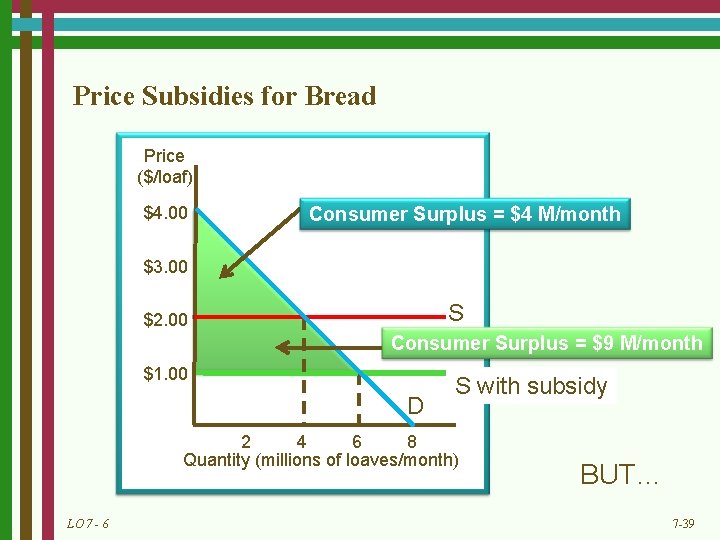 Price Subsidies for Bread

Price ($/loaf)

$4.00

$3.00

$2.00

$1.00

Consumer Surplus = $4 M/month

S

Consumer Surplus = $9 M/month

S with subsidy

D

2 4 6 8

Quantity (millions of loaves/month)

BUT…

LO7- 6

7-39